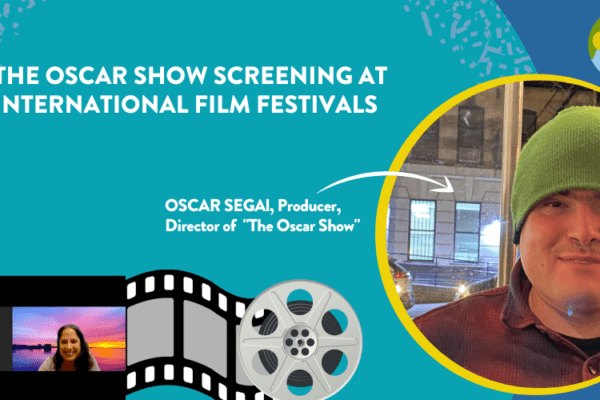 THE OSCAR SHOW SCREENING AT INTERNATIONAL FILM FESTIVALS

OSCAR SEGAI, Producer, Director of "The Oscar Show"